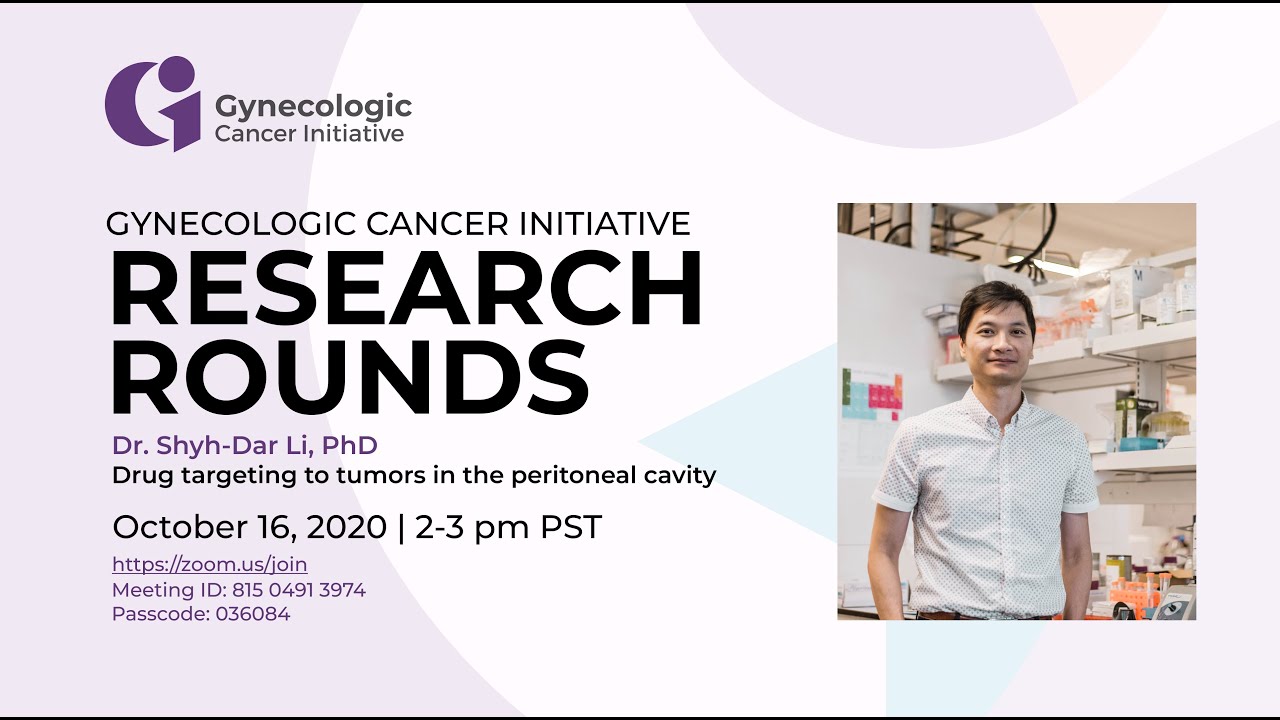 Gynecologic
Cancer Initiative

GYNECOLOGIC CANCER INITIATIVE
RESEARCH ROUNDS

Dr. Shyh-Dar Li, PhD
Drug targeting to tumors in the peritoneal cavity

October 16, 2020 | 2-3 pm PST

https://zoom.us/join
Meeting ID: 815 0491 3974
Passcode: 036084